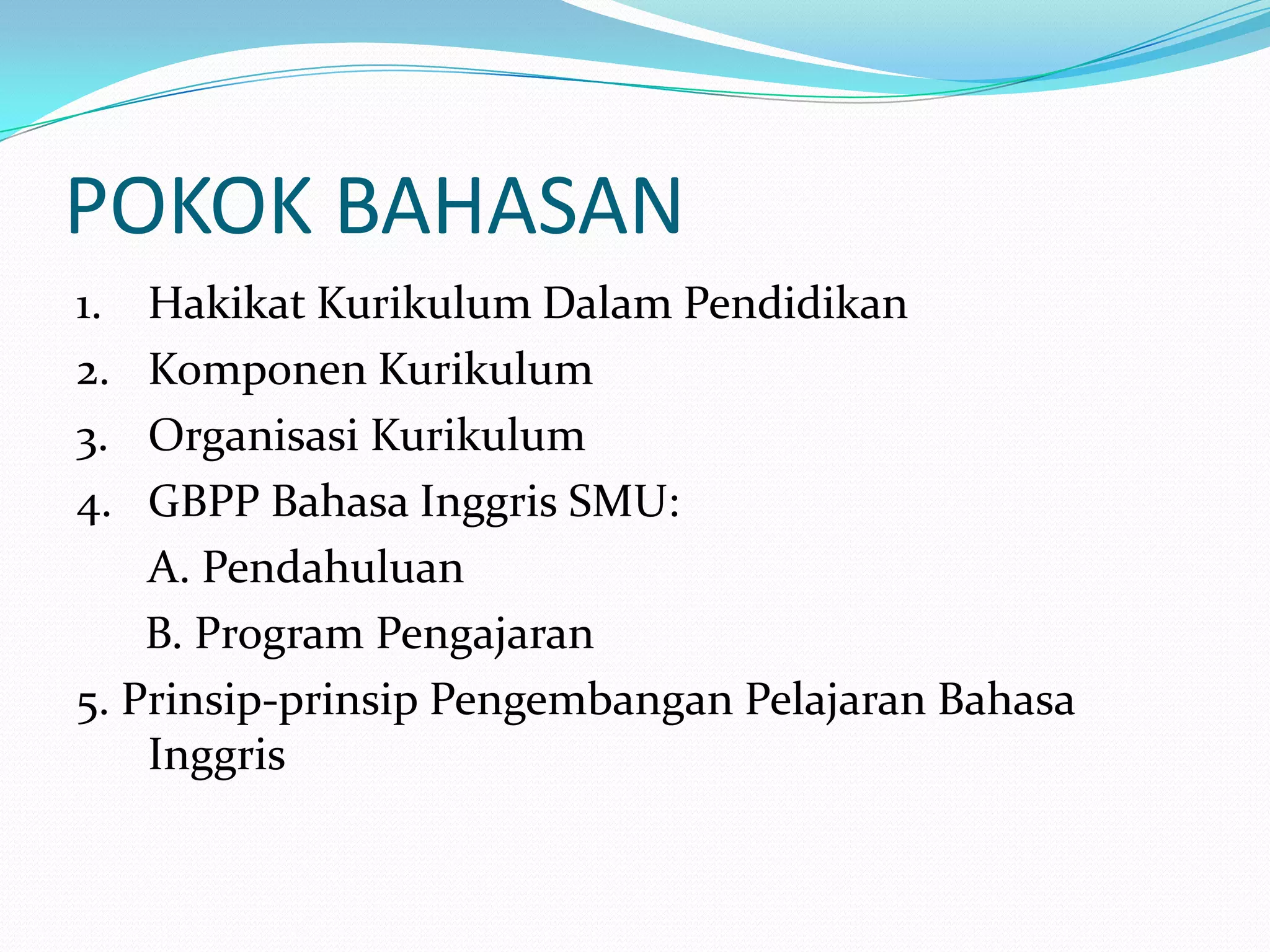 POKOK BAHASAN

1. Hakikat Kurikulum Dalam Pendidikan
2. Komponen Kurikulum
3. Organisasi Kurikulum
4. GBPP Bahasa Inggris SMU:
A. Pendahuluan
B. Program Pengajaran
5. Prinsip-prinsip Pengembangan Pelajaran Bahasa Inggris